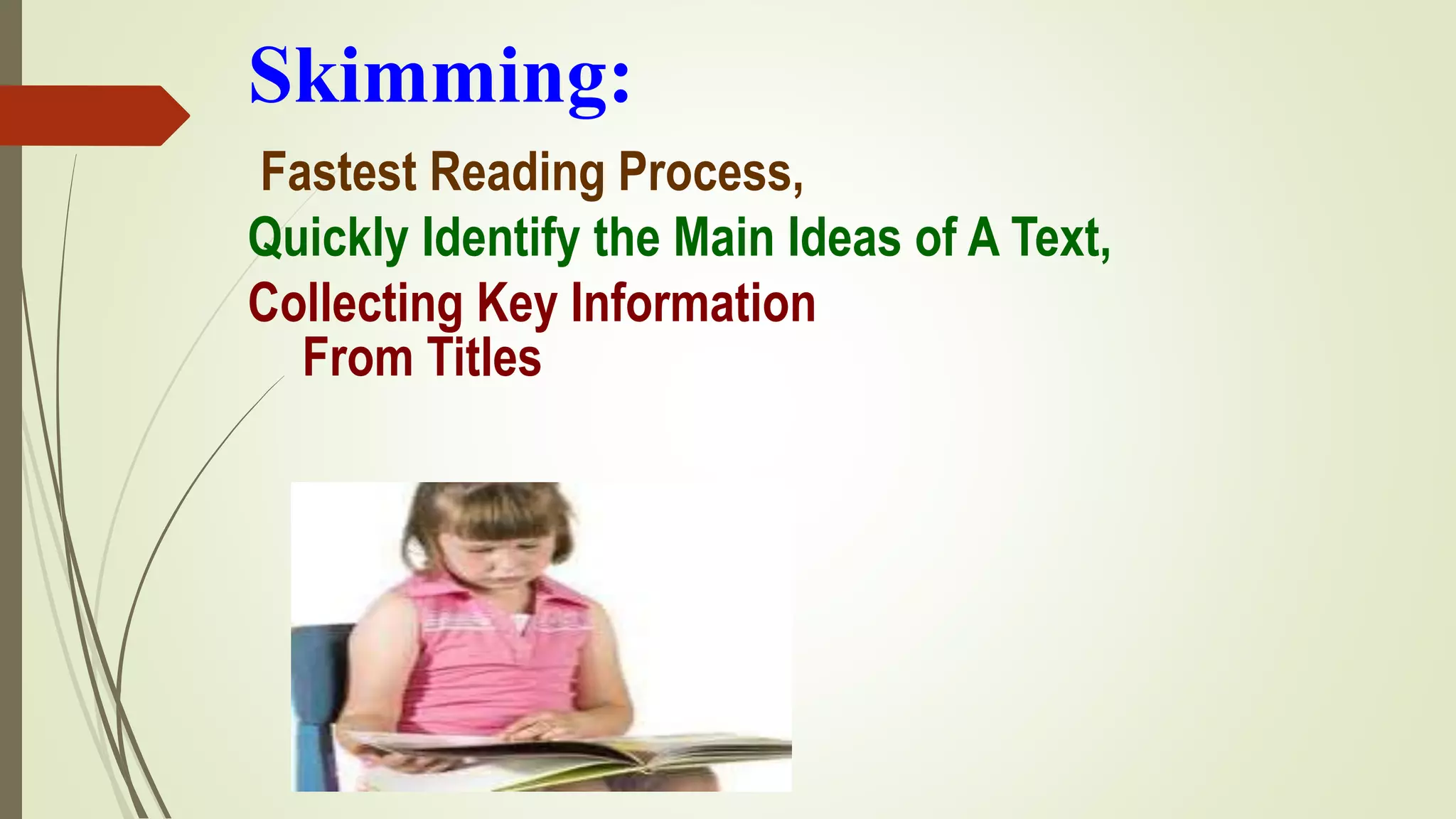 Skimming:

Fastest Reading Process,

Quickly Identify the Main Ideas of A Text,

Collecting Key Information From Titles